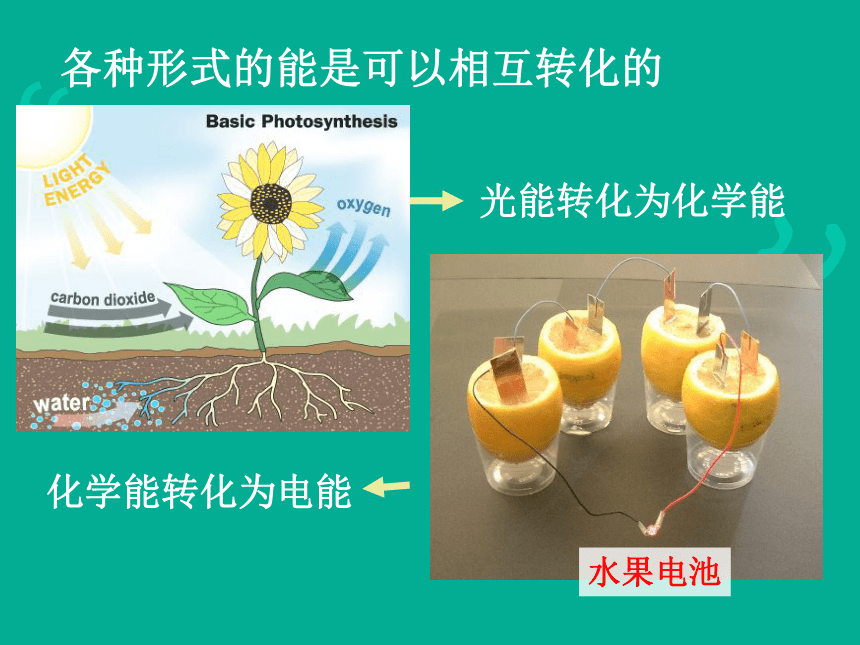 各种形式的能是可以相互转化的

Basic Photosynthesis

LIGHT ENERGY

oxygen

carbon dioxide

water

光能转化为化学能

化学能转化为电能

水果电池